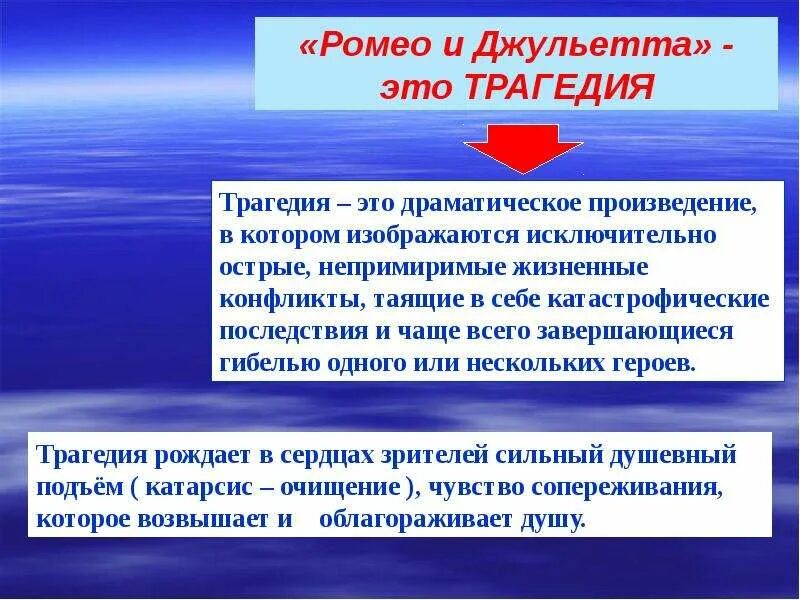 «Ромео и Джульетта» - это ТРАГЕДИЯ

Трагедия – это драматическое произведение, в котором изображаются исключительно острые, непримиримые жизненные конфликты, таящие в себе катастрофические последствия и чаще всего завершающиеся гибелью одного или нескольких героев.

Трагедия рождает в сердцах зрителей сильный душевный подъём ( катарсис – очищение ), чувство сопереживания, которое возвышает и облагораживает душу.